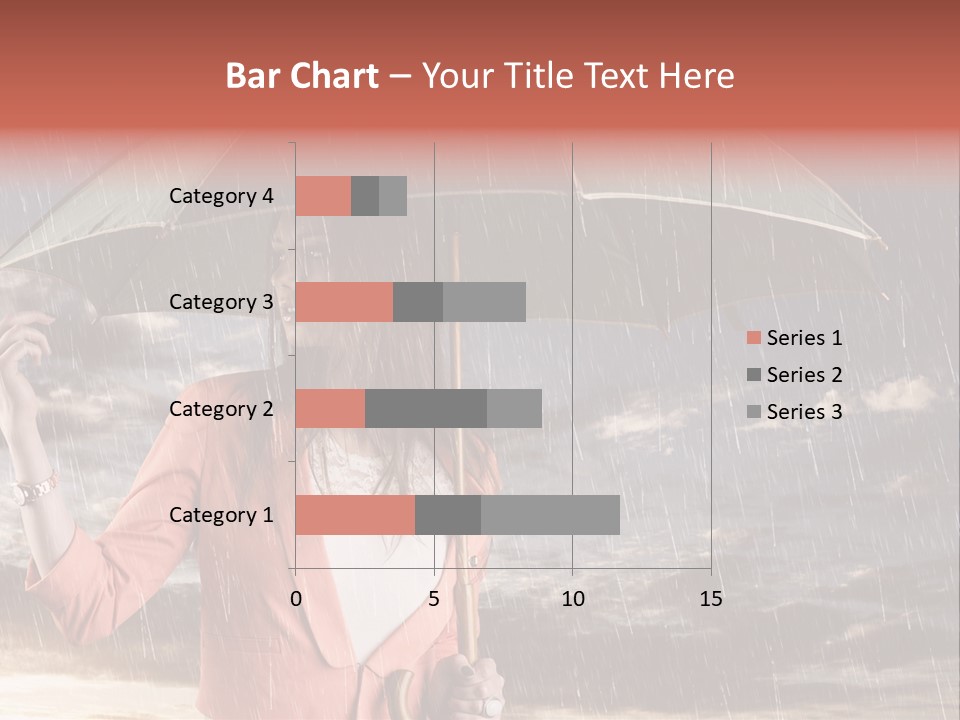 Bar Chart – Your Title Text Here

Category 4
Category 3
Category 2
Category 1

0
5
10
15

Series 1
Series 2
Series 3